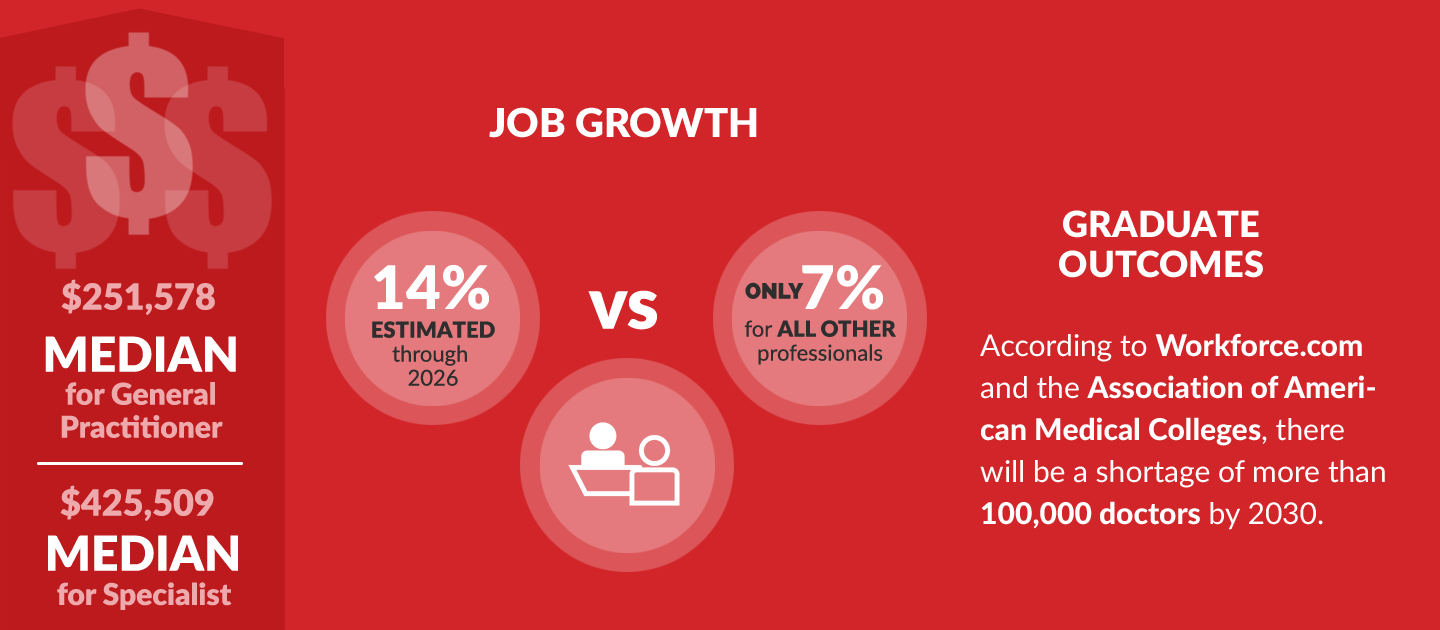 $$$

$251,578
MEDIAN
for General Practitioner

$425,509
MEDIAN
for Specialist

JOB GROWTH

14%
ESTIMATED
through 2026

VS

ONLY 7%
for ALL OTHER professionals

GRADUATE OUTCOMES

According to Workforce.com and the Association of American Medical Colleges, there will be a shortage of more than 100,000 doctors by 2030.